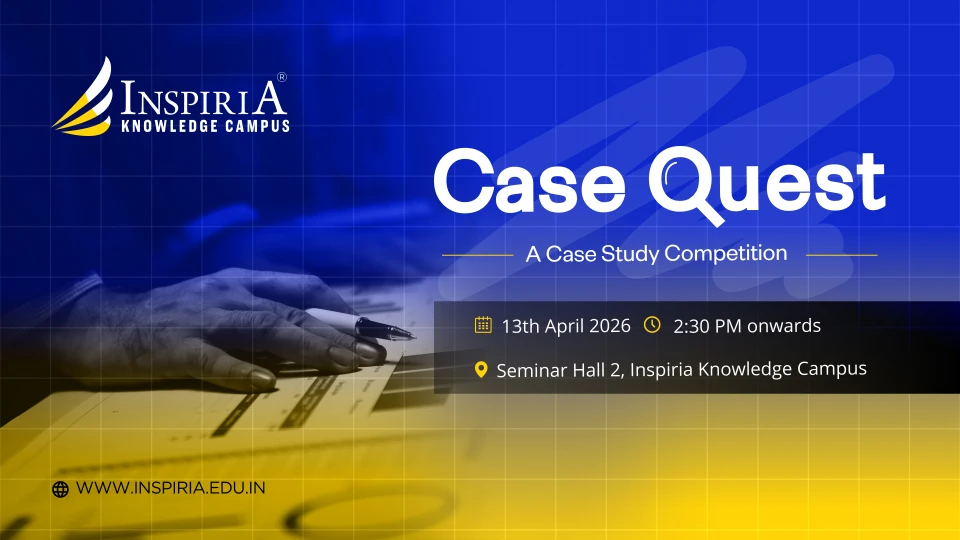 INSPIRIA®
KNOWLEDGE CAMPUS

Case Quest

A Case Study Competition

13th April 2026 2:30 PM onwards

Seminar Hall 2, Inspiria Knowledge Campus

WWW.INSPIRIA.EDU.IN